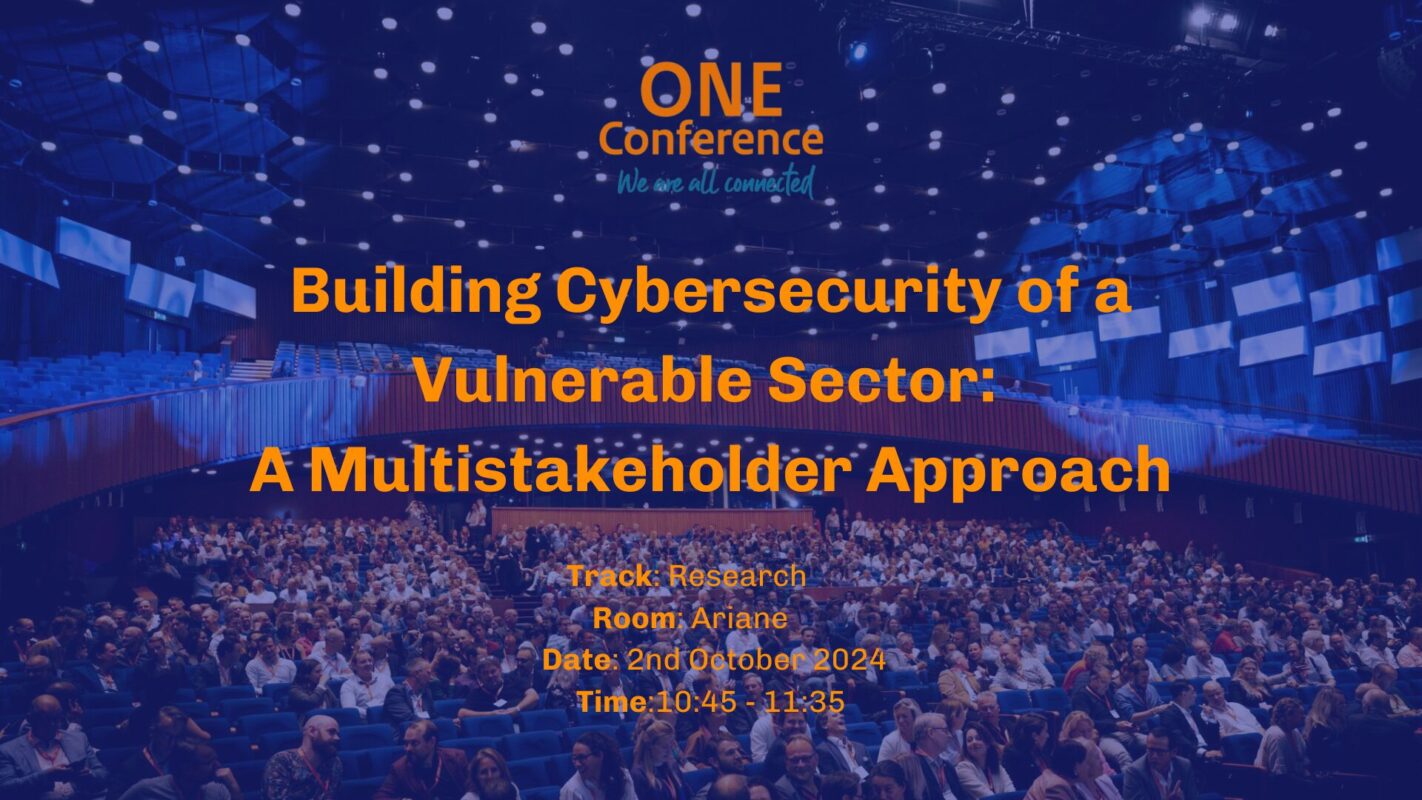 ONE
Conference
We are all connected

Building Cybersecurity of a Vulnerable Sector: A Multistakeholder Approach

Track: Research
Room: Ariane
Date: 2nd October 2024
Time:10:45 - 11:35